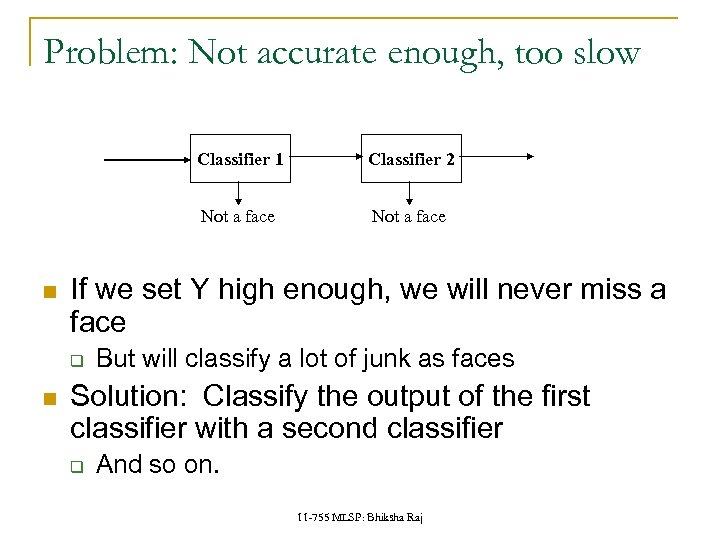 Problem: Not accurate enough, too slow

Classifier 1

Classifier 2

Not a face

Not a face

If we set Y high enough, we will never miss a face

But will classify a lot of junk as faces

Solution: Classify the output of the first classifier with a second classifier

And so on.

11-755 MLSP: Bhiksha Raj